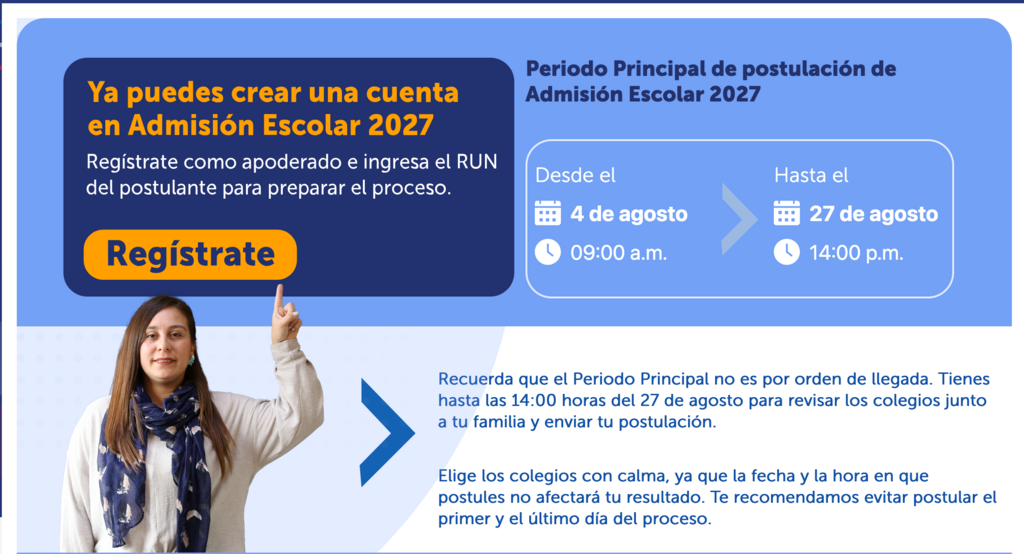 Ya puedes crear una cuenta en Admisión Escolar 2027

Regístrate como apoderado e ingresa el RUN del postulante para preparar el proceso.

Regístrate

Periodo Principal de postulación de Admisión Escolar 2027

Desde el
4 de agosto
09:00 a.m.

Hasta el
27 de agosto
14:00 p.m.

Recuerda que el Periodo Principal no es por orden de llegada. Tienes hasta las 14:00 horas del 27 de agosto para revisar los colegios junto a tu familia y enviar tu postulación.

Elige los colegios con calma, ya que la fecha y la hora en que postules no afectará tu resultado. Te recomendamos evitar postular el primer y el último día del proceso.